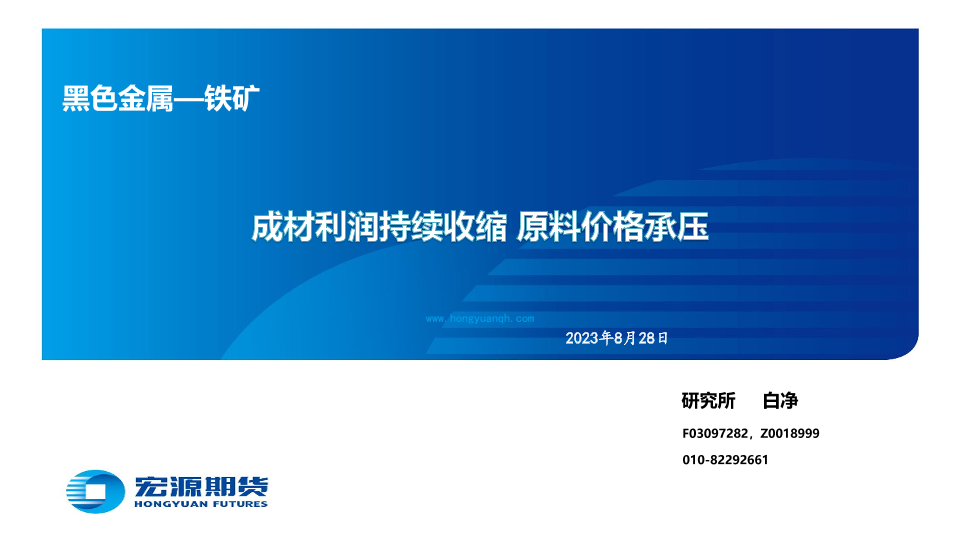 黑色金属—铁矿

成材利润持续收缩 原料价格承压

www.hongyuanqh.com

2023年8月28日

研究所 白净

F03097282，Z0018999

010-82292661

宏源期货
HONGYUAN FUTURES